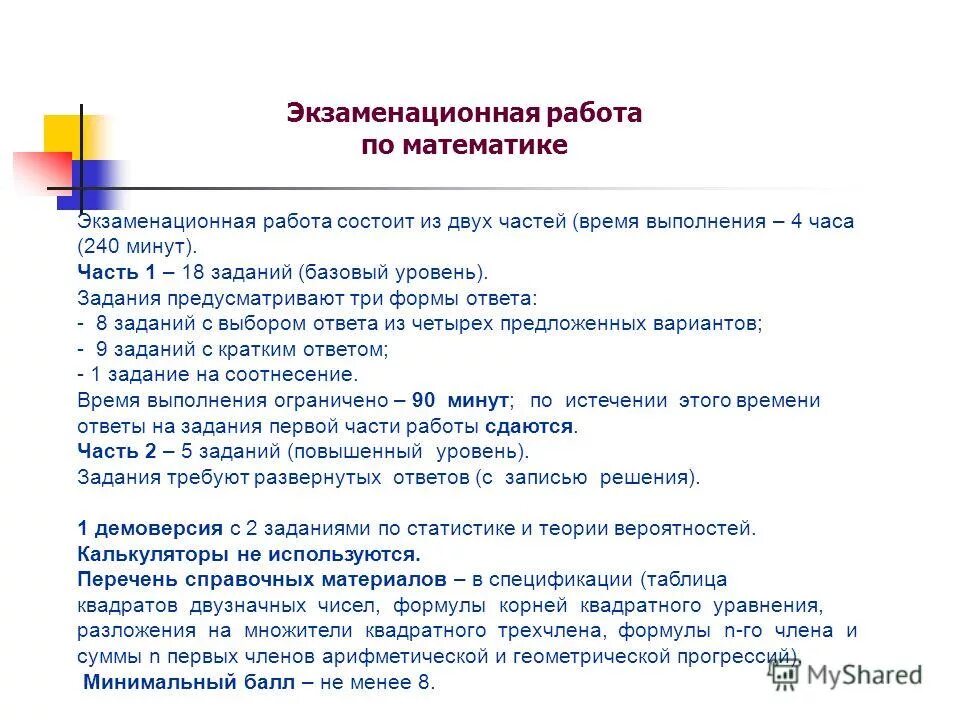 Экзаменационная работа по математике

Экзаменационная работа состоит из двух частей (время выполнения – 4 часа (240 минут).
Часть 1 – 18 заданий (базовый уровень).
Задания предусматривают три формы ответа:
- 8 заданий с выбором ответа из четырех предложенных вариантов;
- 9 заданий с кратким ответом;
- 1 задание на соотнесение.
Время выполнения ограничено – 90 минут; по истечении этого времени ответы на задания первой части работы сдаются.
Часть 2 – 5 заданий (повышенный уровень).
Задания требуют развернутых ответов (с записью решения).

1 демоверсия с 2 заданиями по статистике и теории вероятностей.
Калькуляторы не используются.
Перечень справочных материалов – в спецификации (таблица квадратов двузначных чисел, формулы корней квадратного уравнения, разложения на множители квадратного трехчлена, формулы n-го члена и суммы n первых членов арифметической и геометрической прогрессий).
Минимальный балл – не менее 8.

MyShared